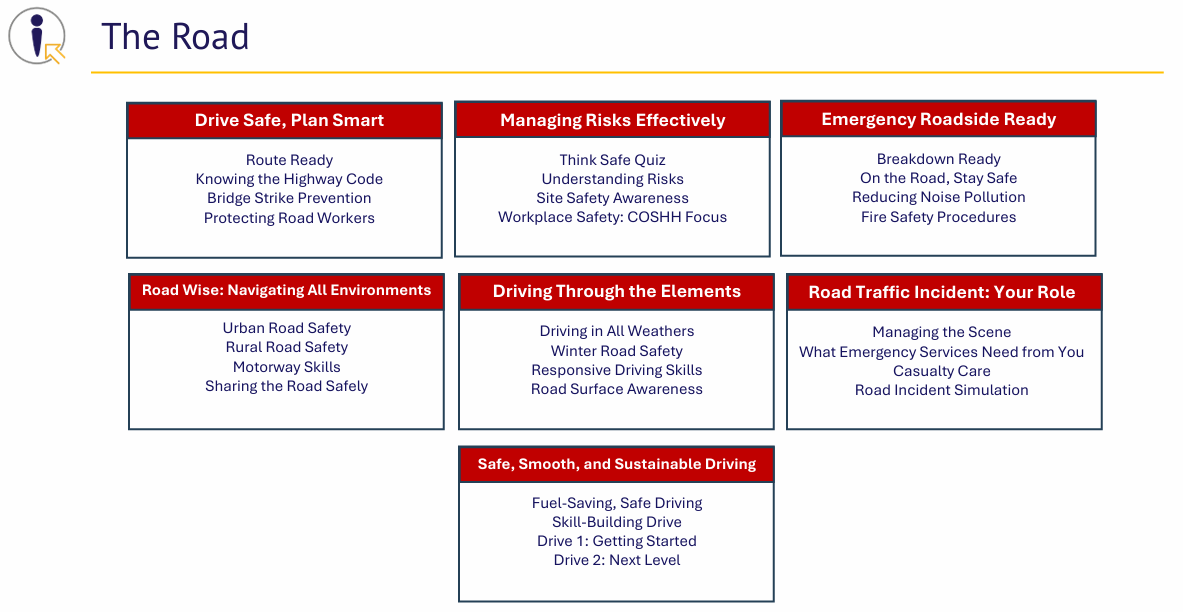 The Road

Drive Safe, Plan Smart

Route Ready
Knowing the Highway Code
Bridge Strike Prevention
Protecting Road Workers

Managing Risks Effectively

Think Safe Quiz
Understanding Risks
Site Safety Awareness
Workplace Safety: COSHH Focus

Emergency Roadside Ready

Breakdown Ready
On the Road, Stay Safe
Reducing Noise Pollution
Fire Safety Procedures

Road Wise: Navigating All Environments

Urban Road Safety
Rural Road Safety
Motorway Skills
Sharing the Road Safely

Driving Through the Elements

Driving in All Weathers
Winter Road Safety
Responsive Driving Skills
Road Surface Awareness

Road Traffic Incident: Your Role

Managing the Scene
What Emergency Services Need from You
Casualty Care
Road Incident Simulation

Safe, Smooth, and Sustainable Driving

Fuel-Saving, Safe Driving
Skill-Building Drive
Drive 1: Getting Started
Drive 2: Next Level